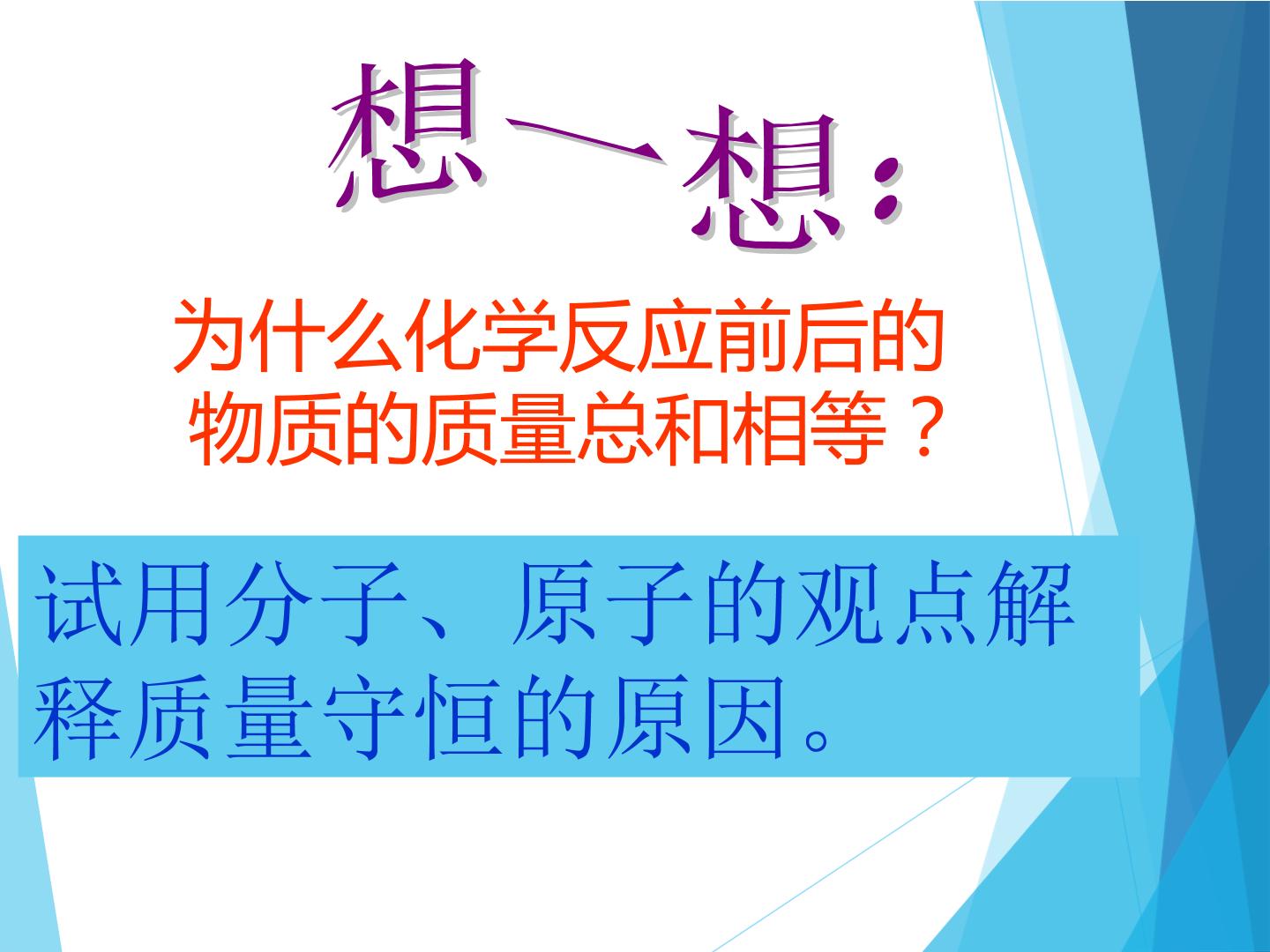 想一想：

为什么化学反应前后的物质的质量总和相等？

试用分子、原子的观点解释质量守恒的原因。